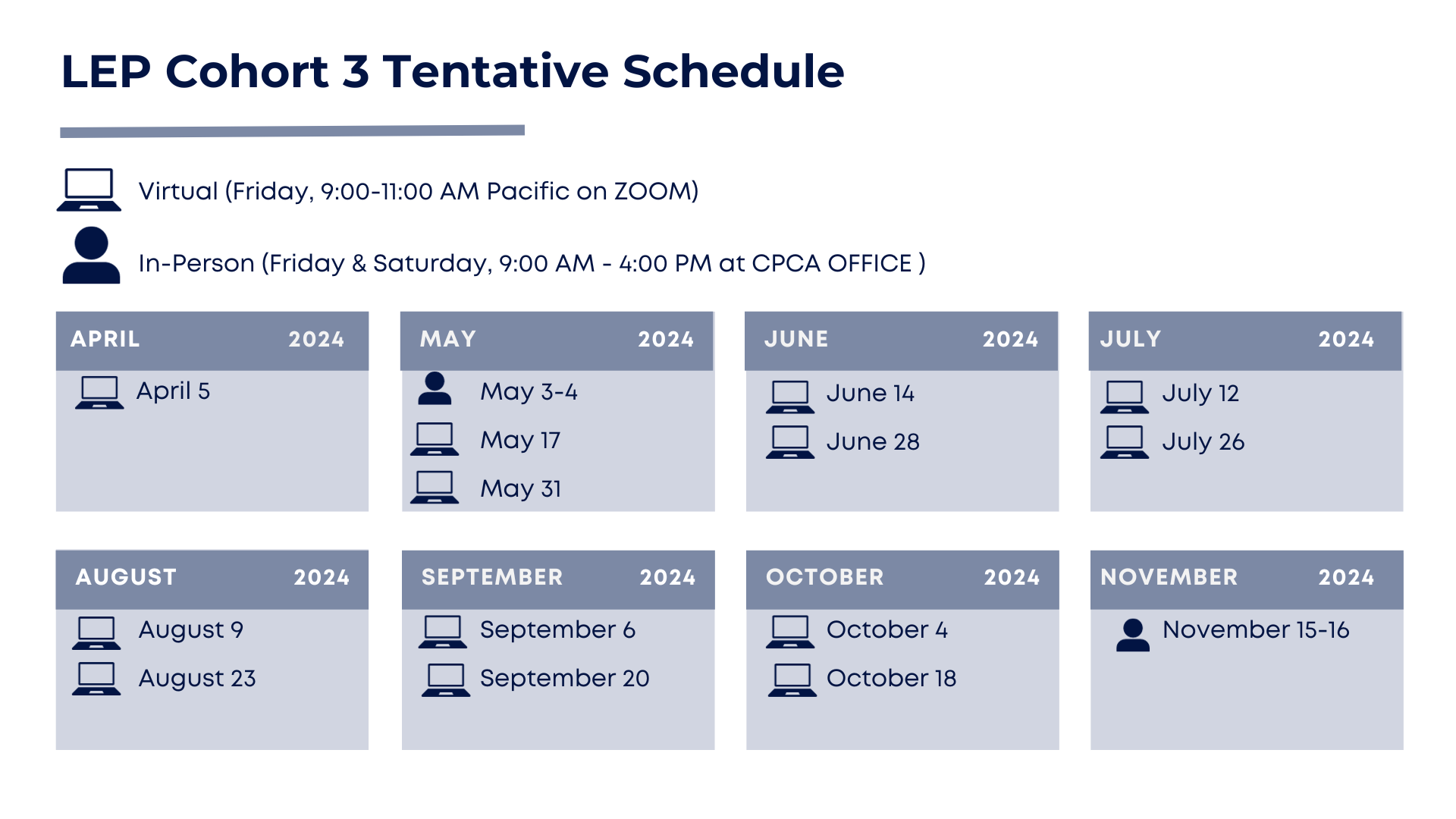 LEP Cohort 3 Tentative Schedule

Virtual (Friday, 9:00-11:00 AM Pacific on ZOOM)

In-Person (Friday & Saturday, 9:00 AM - 4:00 PM at CPCA OFFICE )

APRIL 2024
April 5

MAY 2024
May 3-4
May 17
May 31

JUNE 2024
June 14
June 28

JULY 2024
July 12
July 26

AUGUST 2024
August 9
August 23

SEPTEMBER 2024
September 6
September 20

OCTOBER 2024
October 4
October 18

NOVEMBER 2024
November 15-16